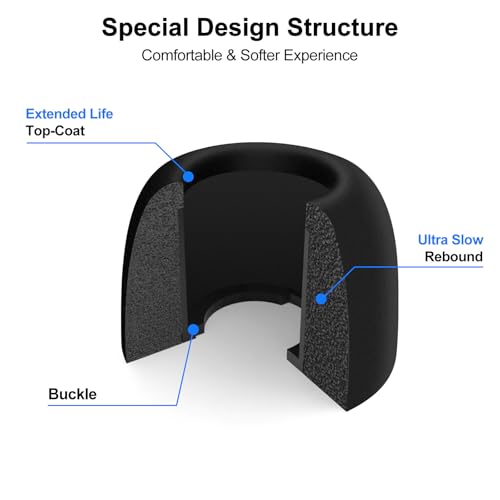 Special Design Structure
Comfortable & Softer Experience

Extended Life
Top-Coat

Ultra Slow
Rebound

Buckle